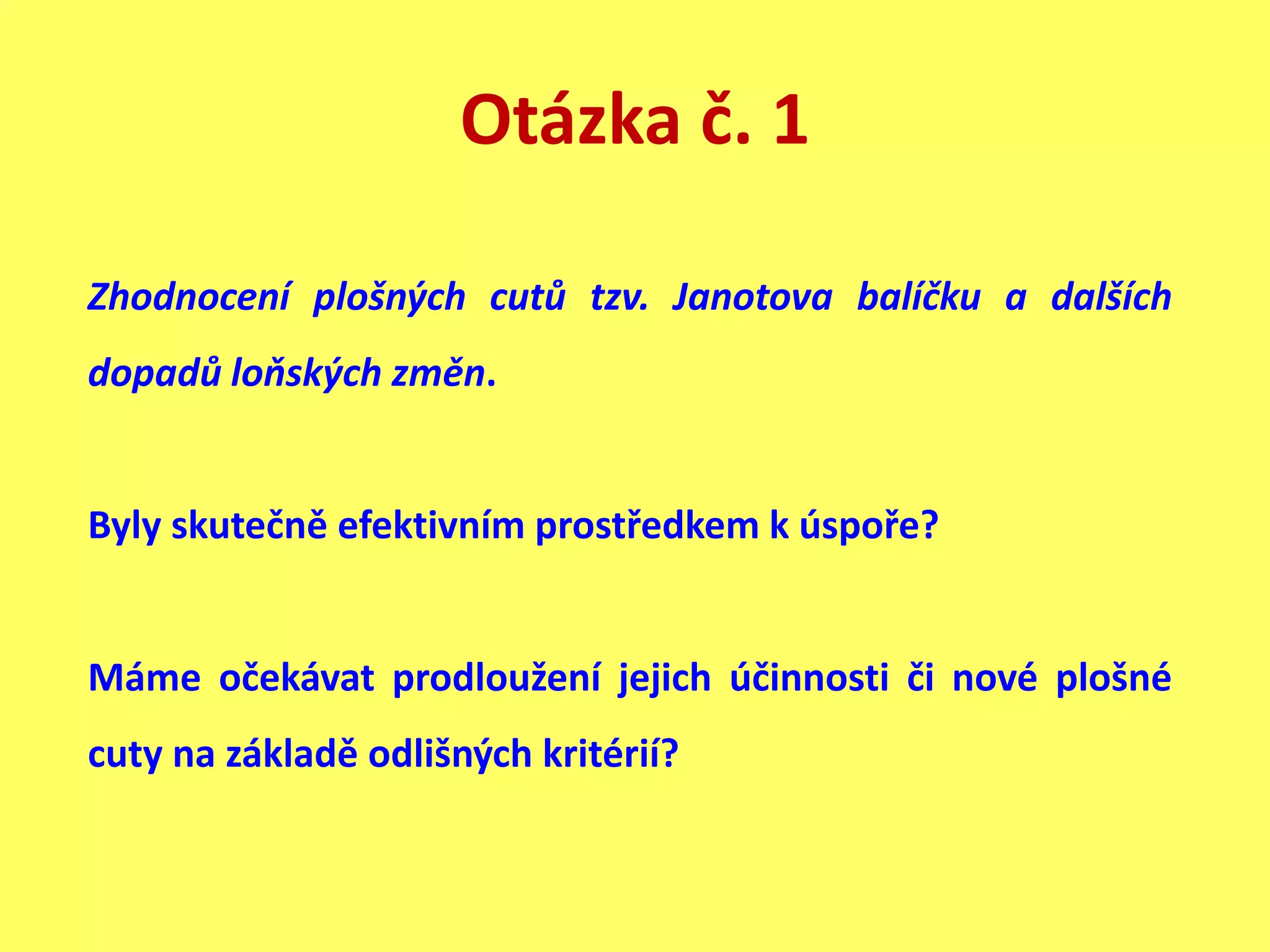 Otázka č. 1

Zhodnocení plošných cutů tzv. Janotova balíčku a dalších dopadů loňských změn.

Byly skutečně efektivním prostředkem k úspoře?

Máme očekávat prodloužení jejich účinnosti či nové plošné cuty na základě odlišných kritérií?